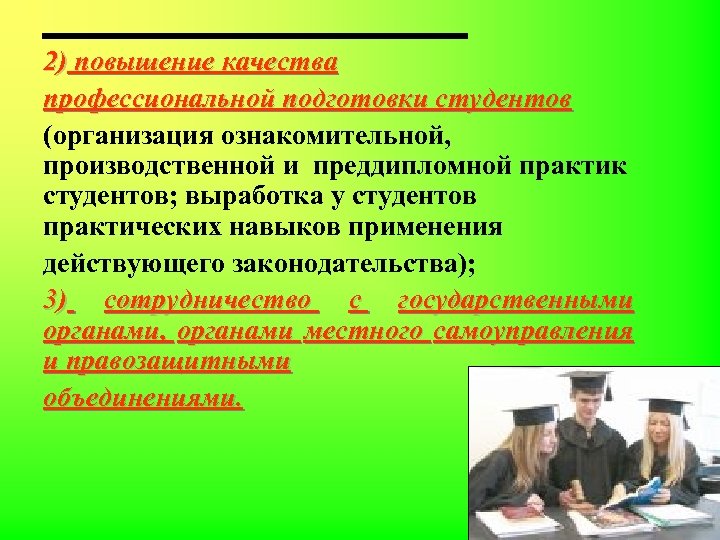 2) повышение качества профессиональной подготовки студентов (организация ознакомительной, производственной и преддипломной практик студентов; выработка у студентов практических навыков применения действующего законодательства);

3) сотрудничество с государственными органами, органами местного самоуправления и правозащитными объединениями.